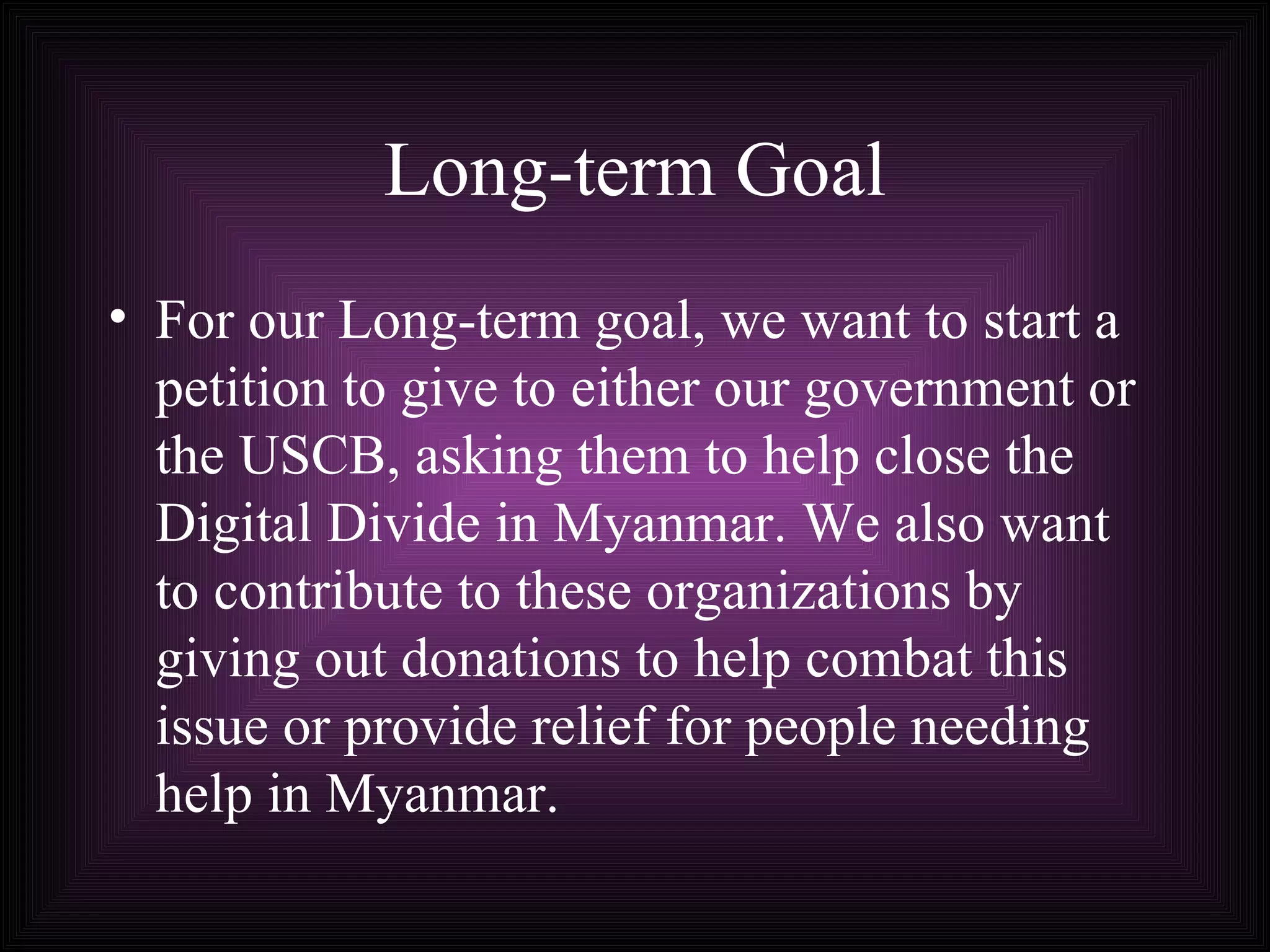 Long-term Goal

• For our Long-term goal, we want to start a petition to give to either our government or the USCB, asking them to help close the Digital Divide in Myanmar. We also want to contribute to these organizations by giving out donations to help combat this issue or provide relief for people needing help in Myanmar.